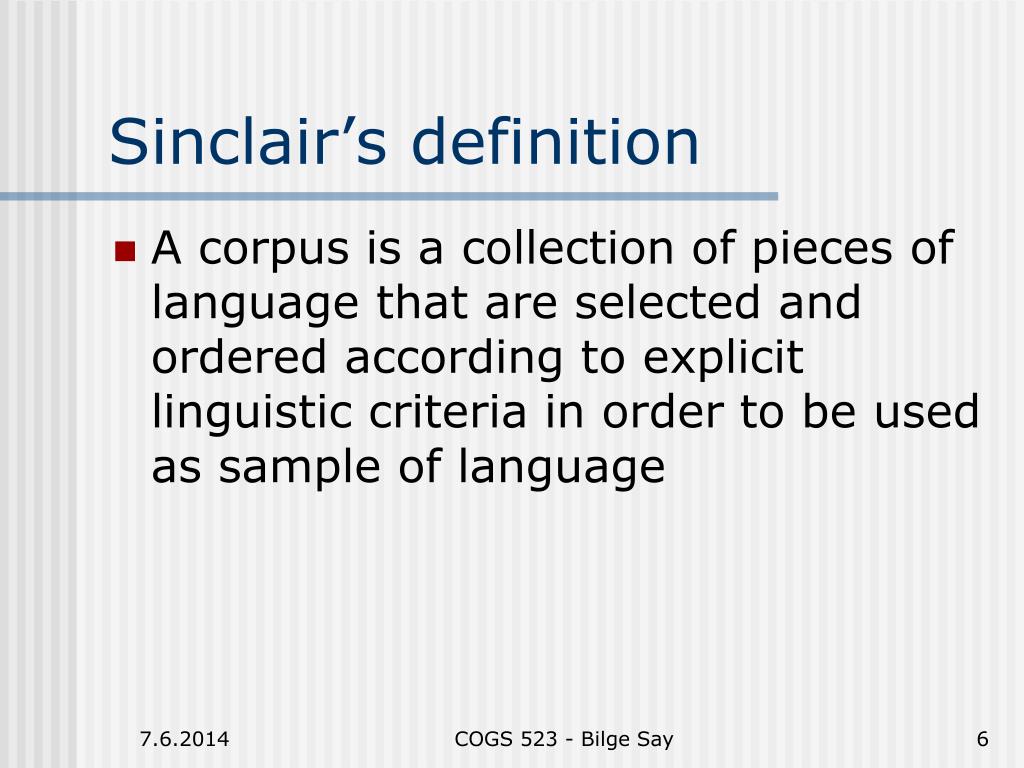 Sinclair’s definition

A corpus is a collection of pieces of language that are selected and ordered according to explicit linguistic criteria in order to be used as sample of language

7.6.2014

COGS 523 - Bilge Say

6